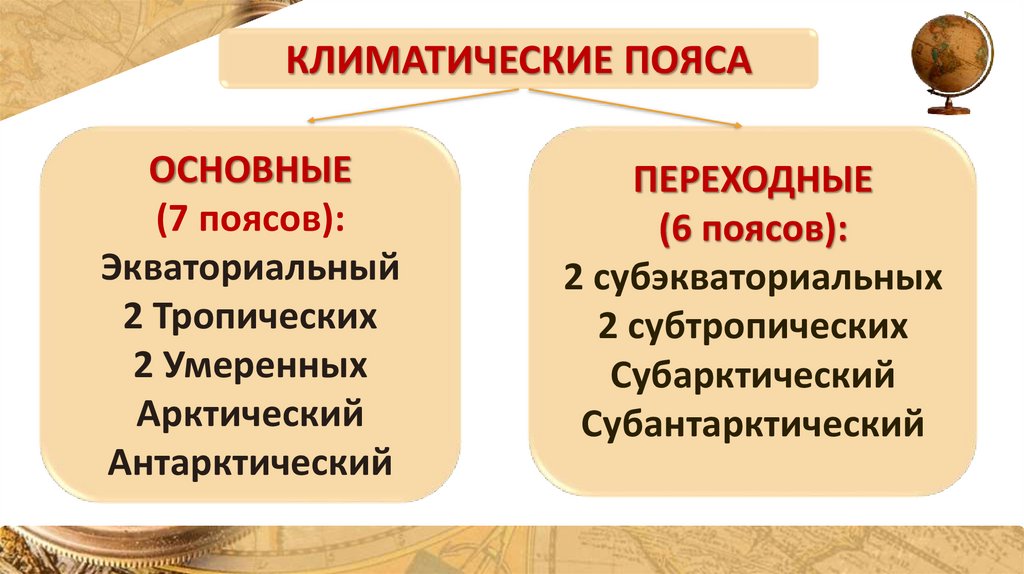 КЛИМАТИЧЕСКИЕ ПОЯСА

ОСНОВНЫЕ
(7 поясов):
Экваториальный
2 Тропических
2 Умеренных
Арктический
Антарктический

ПЕРЕХОДНЫЕ
(6 поясов):
2 субэкваториальных
2 субтропических
Субарктический
Субантарктический